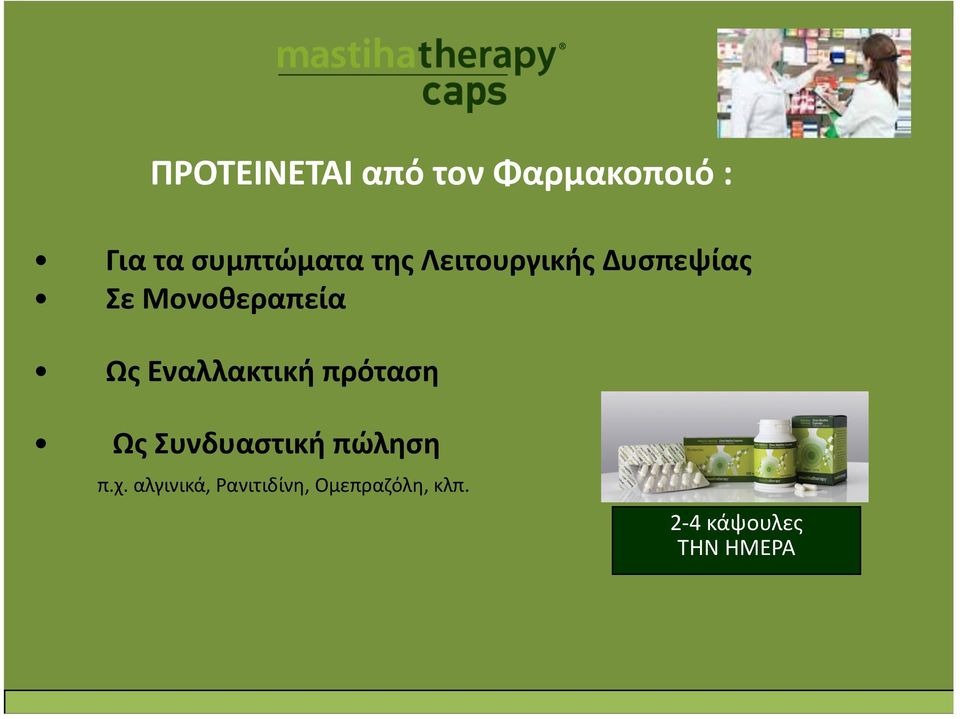 mastihatherapy®
caps

ΠΡΟΤΕΙΝΕΤΑΙ από τον Φαρμακοποιό :

• Για τα συμπτώματα της Λειτουργικής Δυσπεψίας
• Σε Μονοθεραπεία

• Ως Εναλλακτική πρόταση

• Ως Συνδυαστική πώληση
π.χ. αλγινικά, Ρανιτιδίνη, Ομεπραζόλη, κλπ.

2-4 κάψουλες
ΤΗΝ ΗΜΕΡΑ